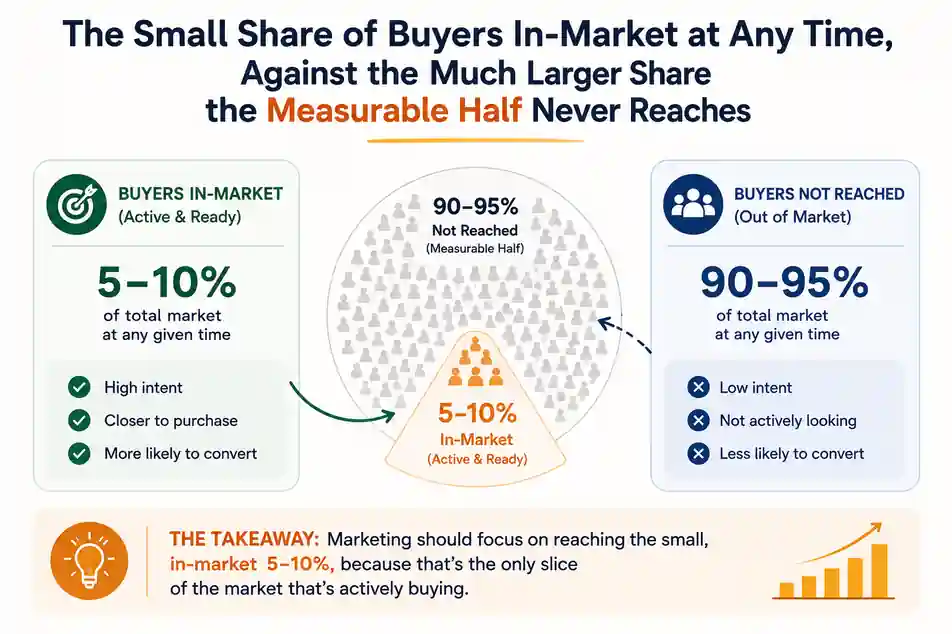 The Small Share of Buyers In-Market at Any Time, Against the Much Larger Share the Measurable Half Never Reaches

BUYERS IN-MARKET
(Active & Ready)

5–10%
of total market at any given time

High intent
Closer to purchase
More likely to convert

90–95%
Not Reached
(Measurable Half)

5–10%
In-Market
(Active & Ready)

BUYERS NOT REACHED
(Out of Market)

90–95%
of total market at any given time

Low intent
Not actively looking
Less likely to convert

THE TAKEAWAY: Marketing should focus on reaching the small, in-market 5–10%, because that's the only slice of the market that's actively buying.